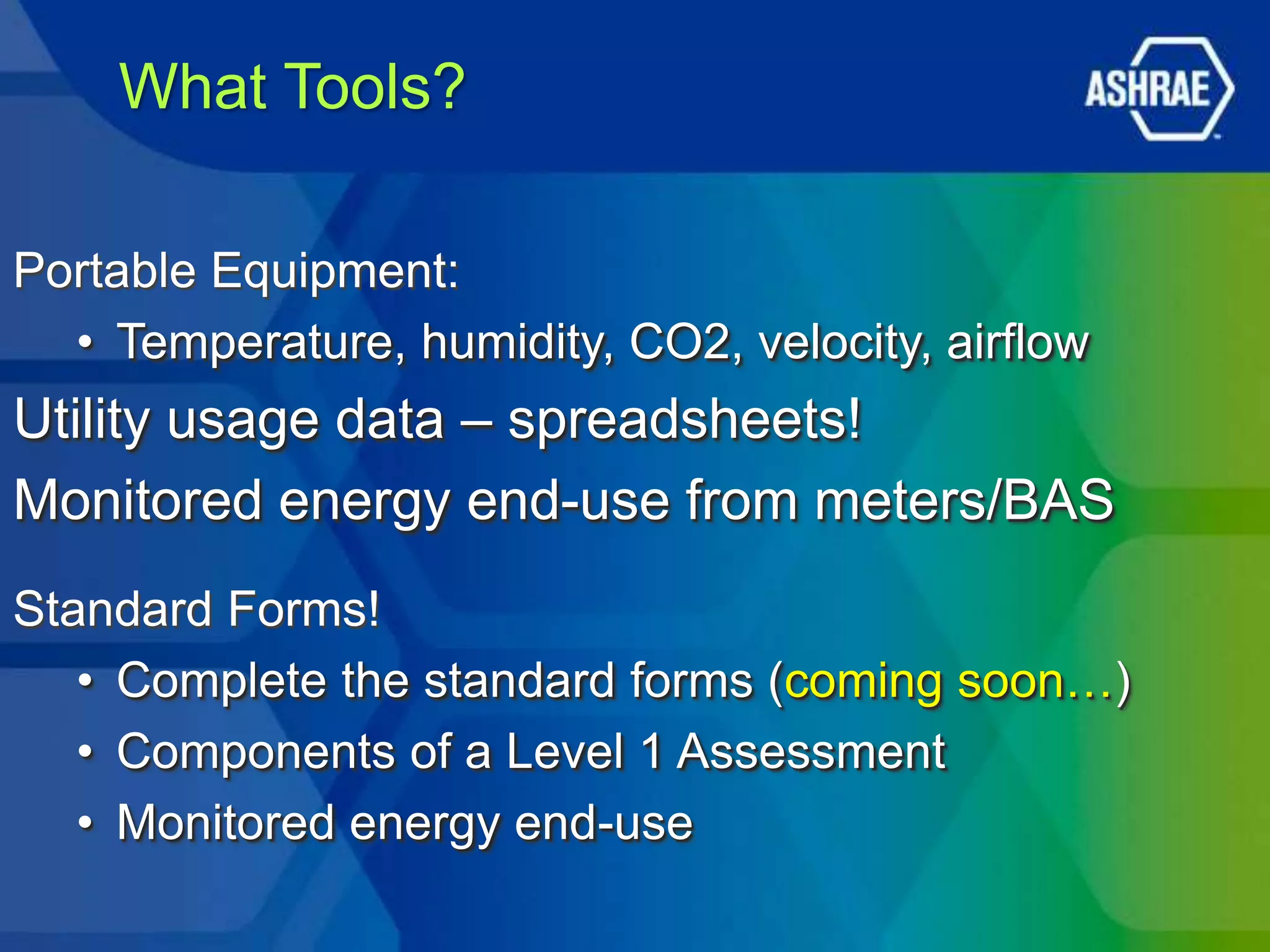 What Tools?

ASHRAE

Portable Equipment:

• Temperature, humidity, CO2, velocity, airflow

Utility usage data – spreadsheets!

Monitored energy end-use from meters/BAS

Standard Forms!

• Complete the standard forms (coming soon…)
• Components of a Level 1 Assessment
• Monitored energy end-use